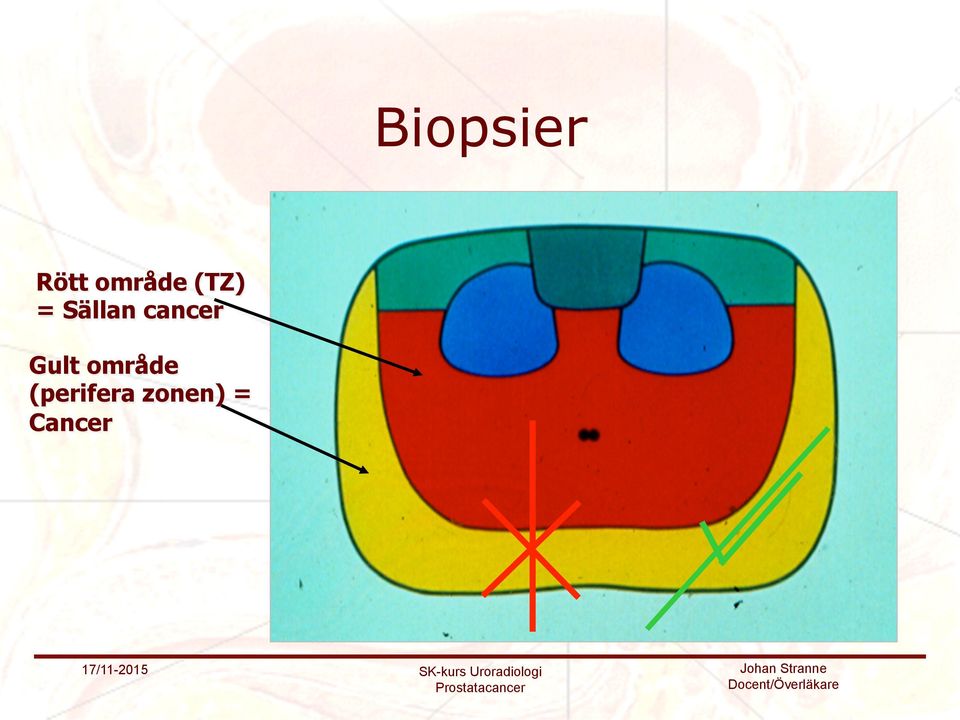 Biopsier

Rött område (TZ) = Sällan cancer

Gult område (perifera zonen) = Cancer

17/11-2015

SK-kurs Uroradiologi
Prostatacancer

Johan Stranne
Docent/Överläkare